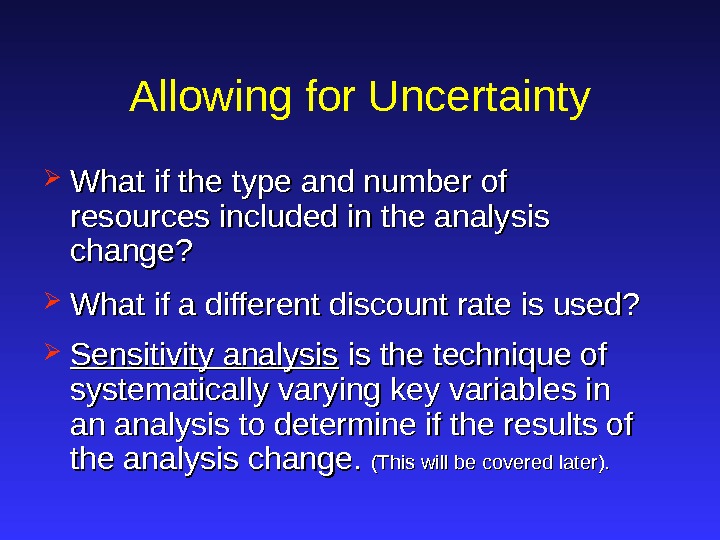 Allowing for Uncertainty

➢ What if the type and number of resources included in the analysis change?

➢ What if a different discount rate is used?

➢ Sensitivity analysis is the technique of systematically varying key variables in an analysis to determine if the results of the analysis change. (This will be covered later).